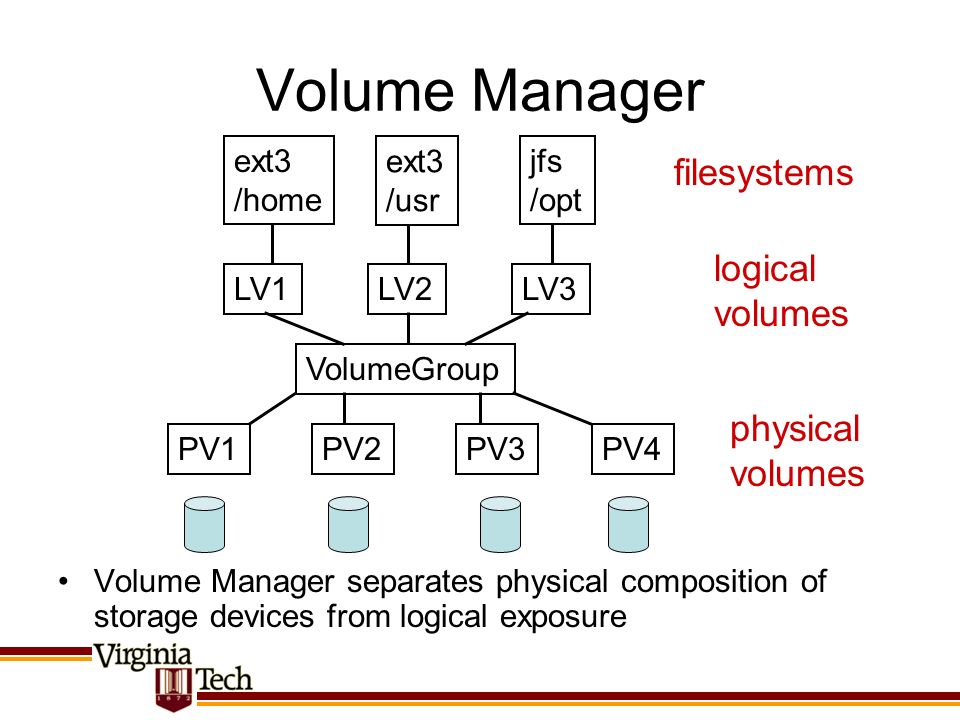 Volume Manager

ext3
/home

ext3
/usr

jfs
/opt

filesystems

LV1

LV2

LV3

logical
volumes

VolumeGroup

PV1

PV2

PV3

PV4

physical
volumes

• Volume Manager separates physical composition of storage devices from logical exposure

Virginia Tech
1872